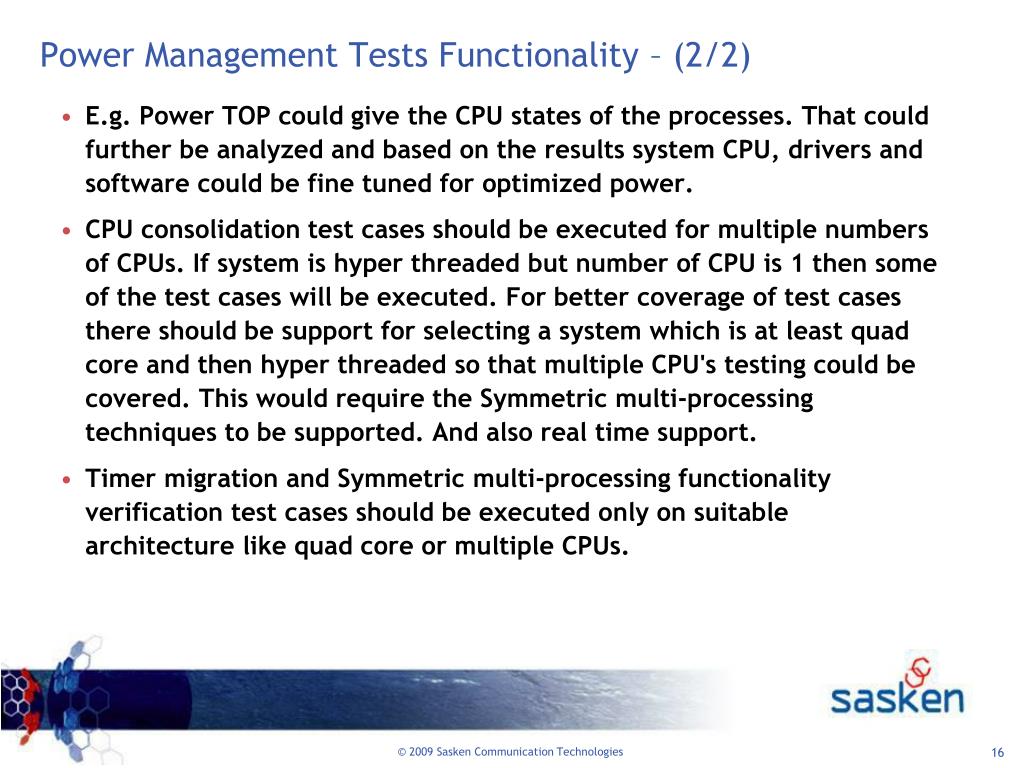 Power Management Tests Functionality – (2/2)

• E.g. Power TOP could give the CPU states of the processes. That could further be analyzed and based on the results system CPU, drivers and software could be fine tuned for optimized power.

• CPU consolidation test cases should be executed for multiple numbers of CPUs. If system is hyper threaded but number of CPU is 1 then some of the test cases will be executed. For better coverage of test cases there should be support for selecting a system which is at least quad core and then hyper threaded so that multiple CPU's testing could be covered. This would require the Symmetric multi-processing techniques to be supported. And also real time support.

• Timer migration and Symmetric multi-processing functionality verification test cases should be executed only on suitable architecture like quad core or multiple CPUs.

sasken

© 2009 Sasken Communication Technologies

16